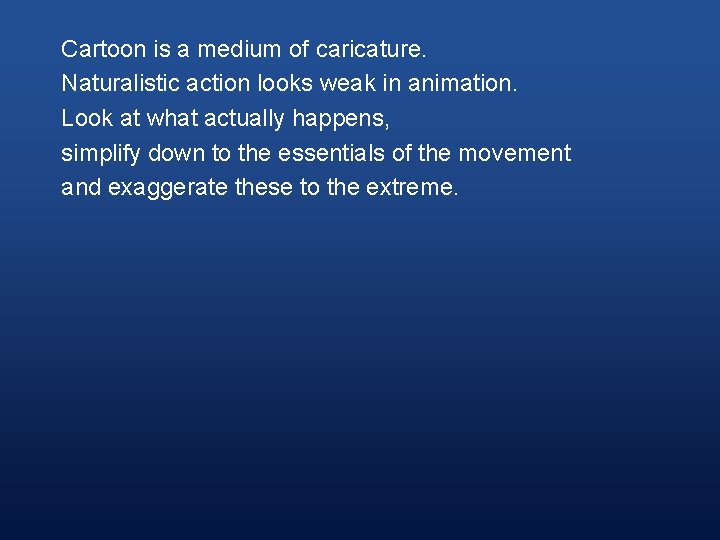 Cartoon is a medium of caricature.
Naturalistic action looks weak in animation.
Look at what actually happens,
simplify down to the essentials of the movement
and exaggerate these to the extreme.